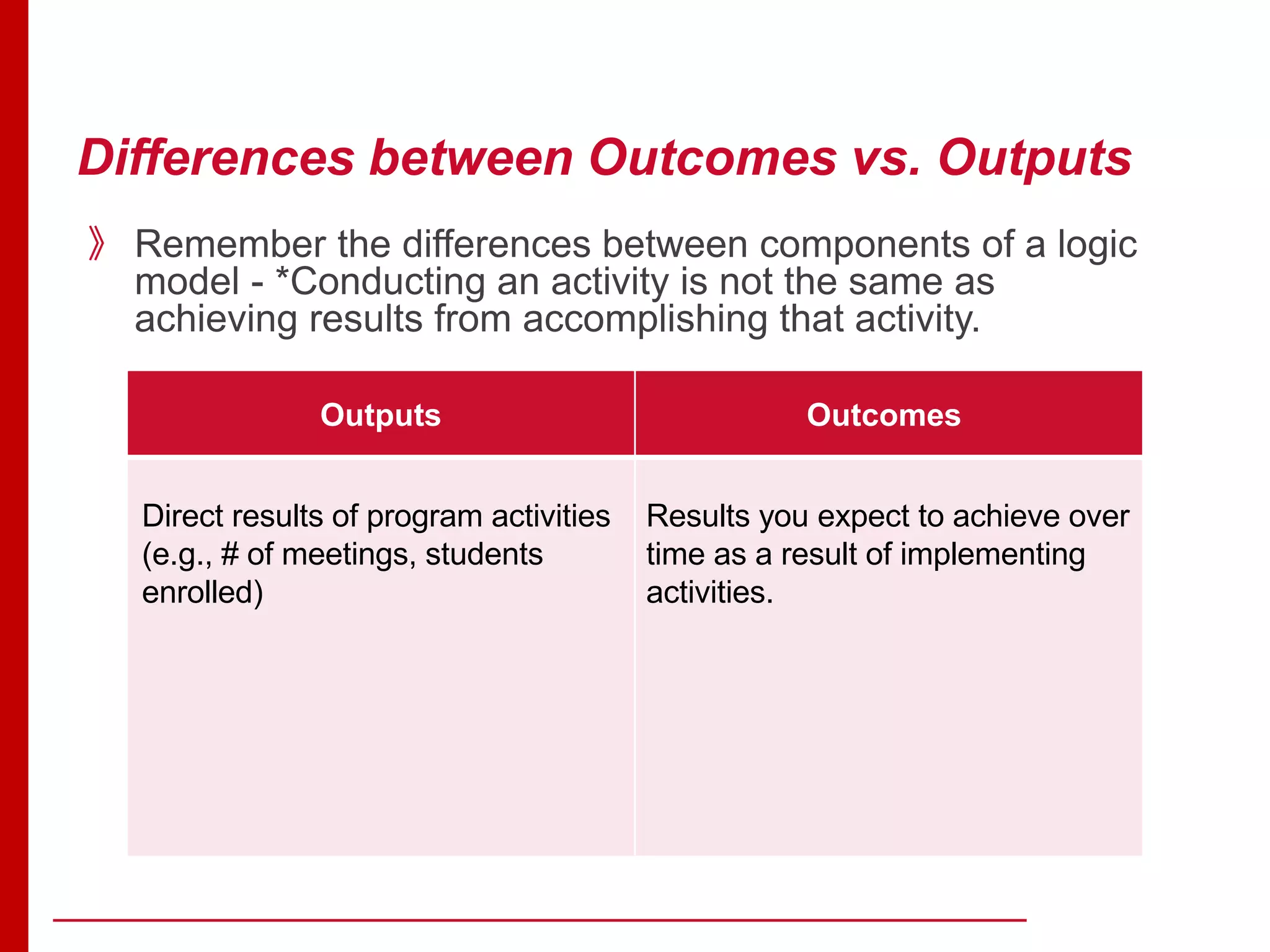 Differences between Outcomes vs. Outputs

》 Remember the differences between components of a logic model - *Conducting an activity is not the same as achieving results from accomplishing that activity.

| Outputs | Outcomes |
|---|---|
| Direct results of program activities (e.g., # of meetings, students enrolled) | Results you expect to achieve over time as a result of implementing activities. |